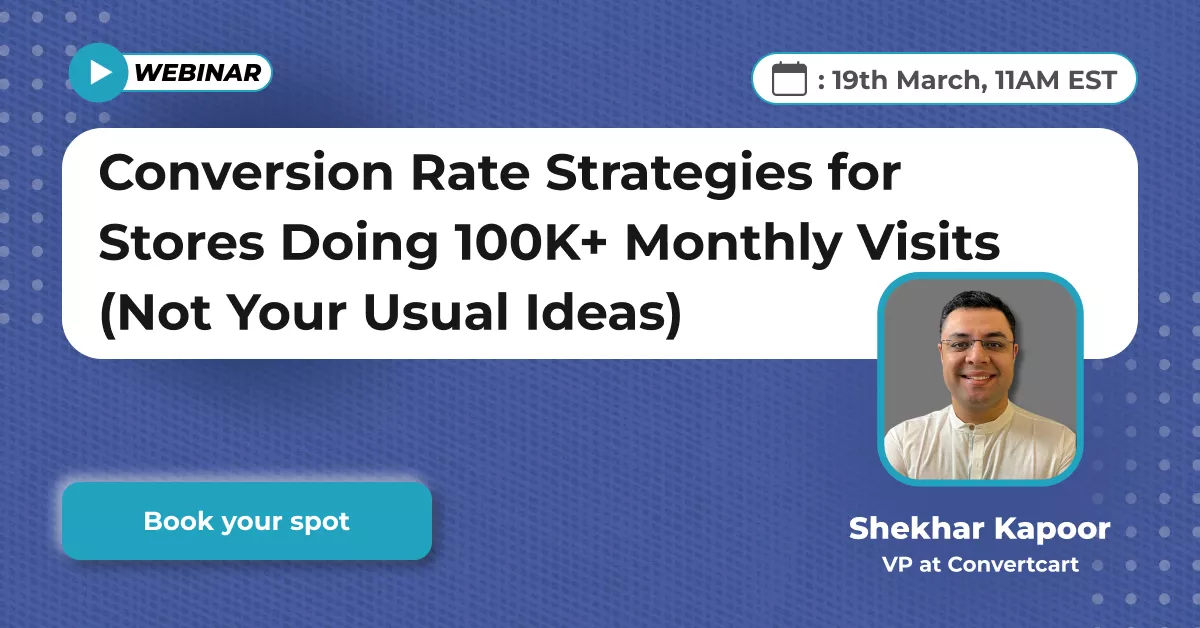 WEBINAR

: 19th March, 11AM EST

Conversion Rate Strategies for Stores Doing 100K+ Monthly Visits (Not Your Usual Ideas)

Book your spot

Shekhar Kapoor
VP at Convertcart